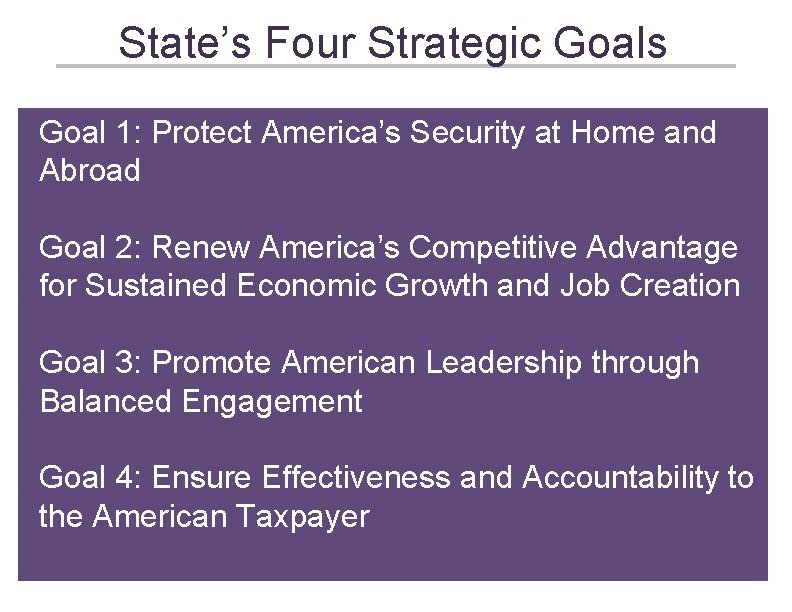 State’s Four Strategic Goals

Goal 1: Protect America’s Security at Home and Abroad

Goal 2: Renew America’s Competitive Advantage for Sustained Economic Growth and Job Creation

Goal 3: Promote American Leadership through Balanced Engagement

Goal 4: Ensure Effectiveness and Accountability to the American Taxpayer